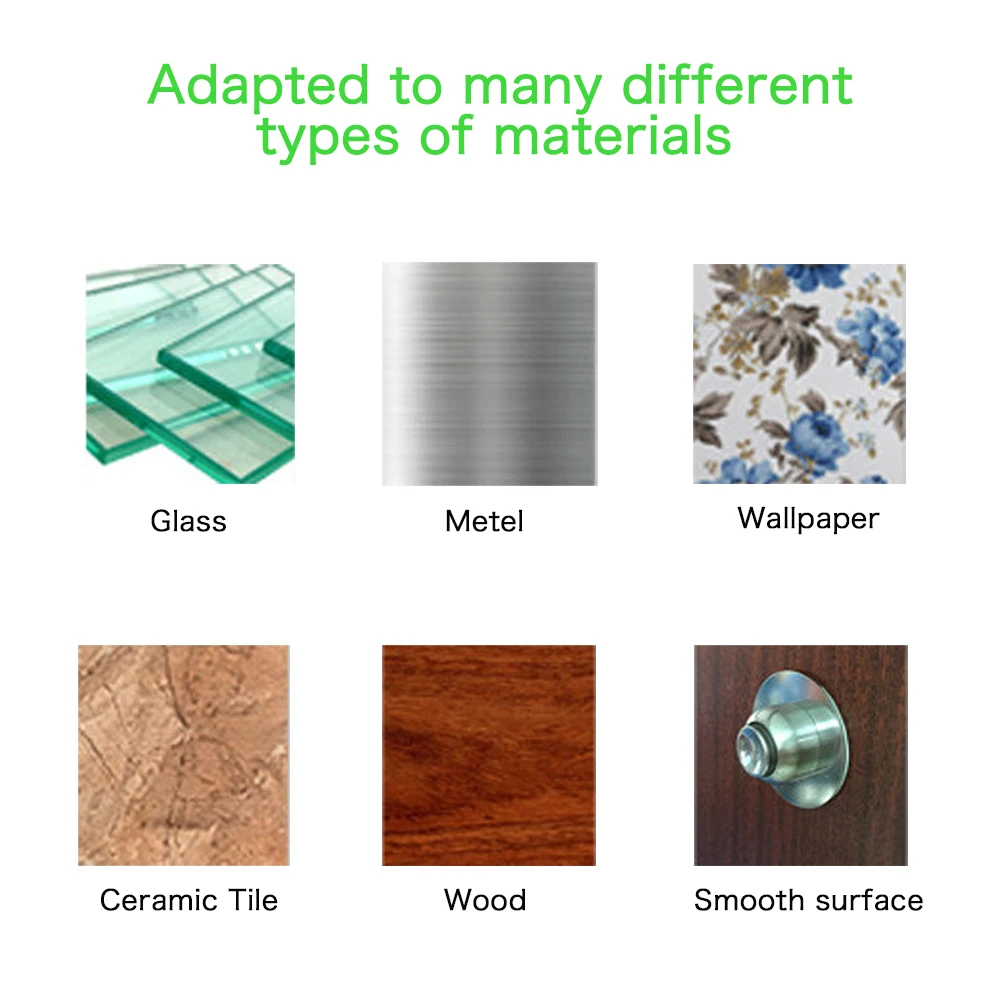 Adapted to many different types of materials

Glass

Metel

Wallpaper

Ceramic Tile

Wood

Smooth surface